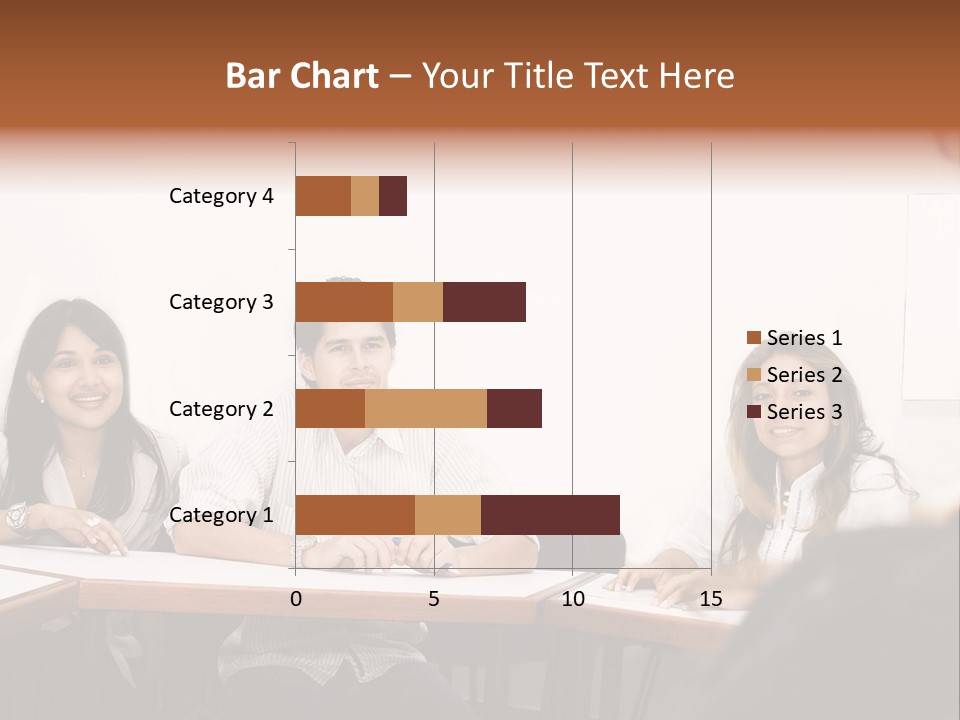 Bar Chart – Your Title Text Here

Category 4
Category 3
Category 2
Category 1

0
5
10
15

Series 1
Series 2
Series 3